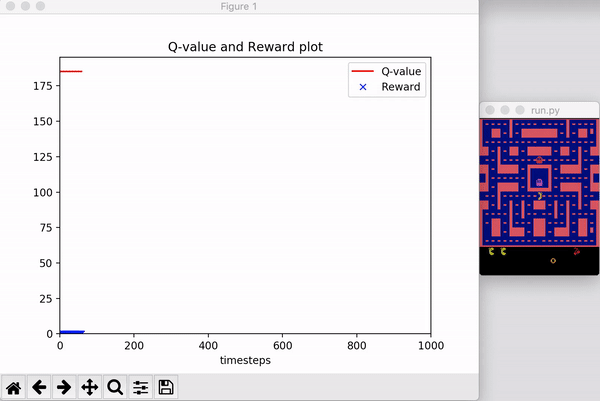 Figure 1

Q-value and Reward plot

Q-value
Reward

175
150
125
100
75
50
25
0

0
200
400
600
800
1000

timesteps

run.py